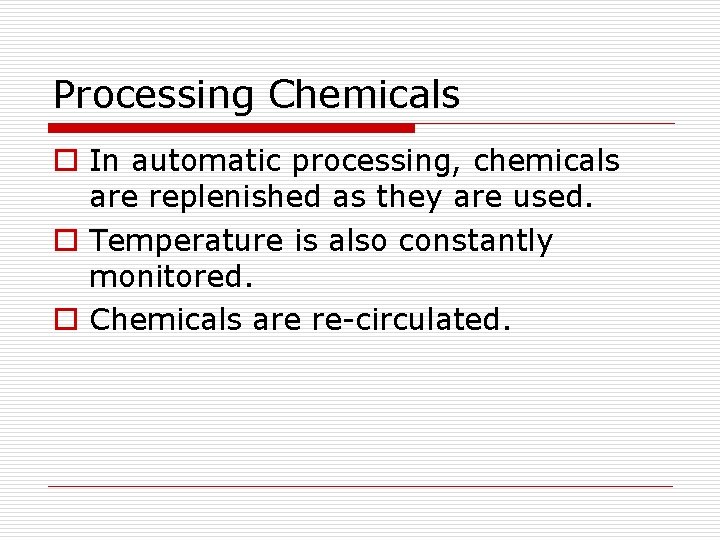 Processing Chemicals

In automatic processing, chemicals are replenished as they are used.

Temperature is also constantly monitored.

Chemicals are re-circulated.